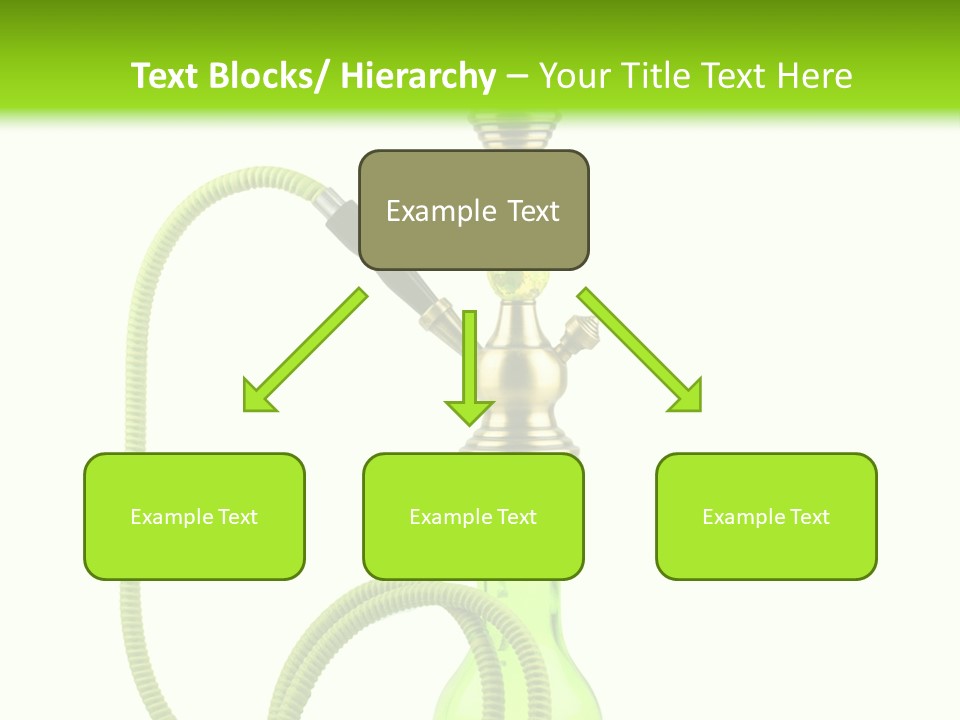 Text Blocks/ Hierarchy – Your Title Text Here

Example Text

Example Text

Example Text

Example Text